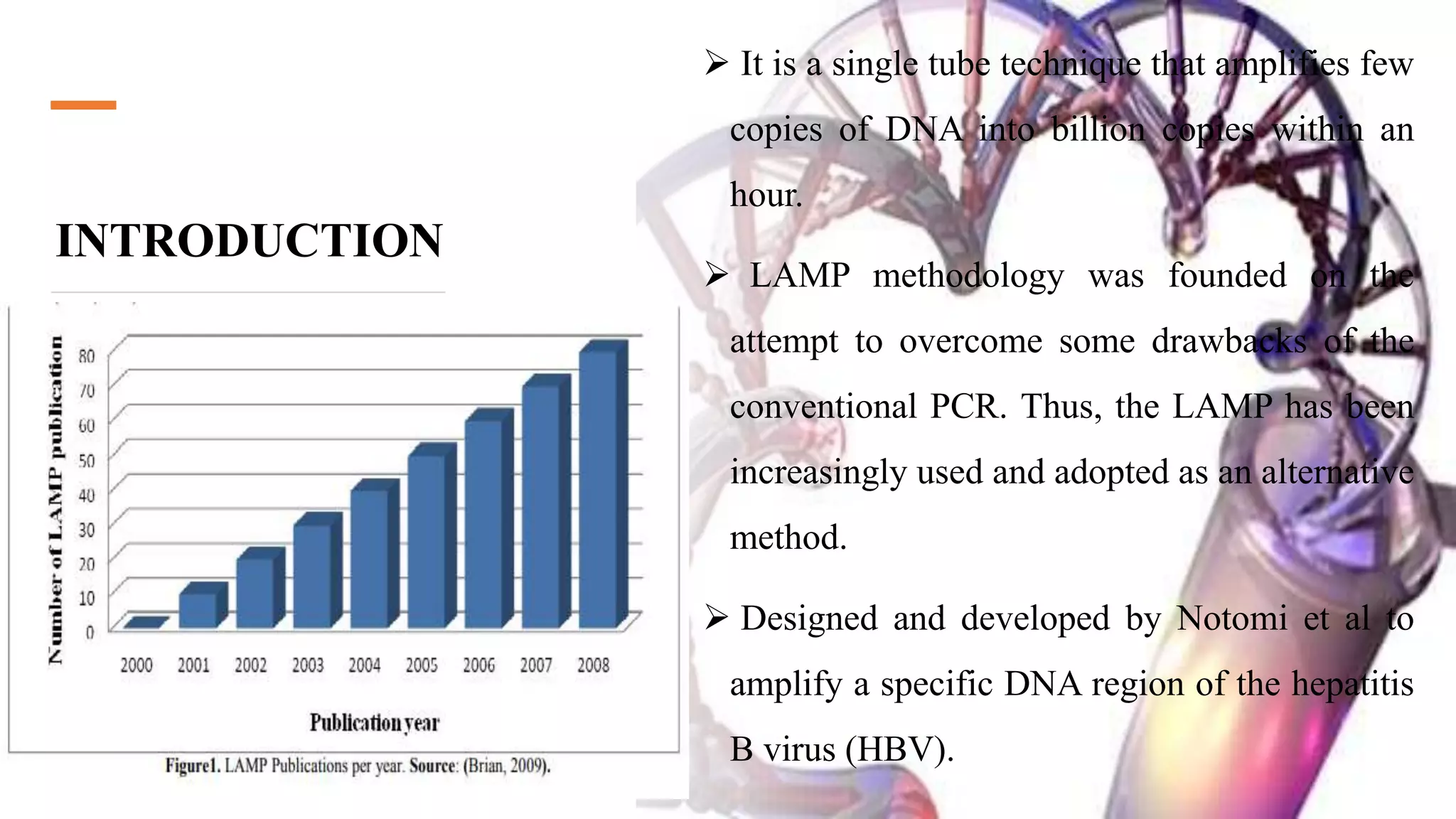 INTRODUCTION

Number of LAMP publication

80
70
60
50
40
30
20
10
0

2000 2001 2002 2003 2004 2005 2006 2007 2008

Publication year

Figure1. LAMP Publications per year. Source: (Brian, 2009).

➢ It is a single tube technique that amplifies few copies of DNA into billion copies within an hour.

➢ LAMP methodology was founded on the attempt to overcome some drawbacks of the conventional PCR. Thus, the LAMP has been increasingly used and adopted as an alternative method.

➢ Designed and developed by Notomi et al to amplify a specific DNA region of the hepatitis B virus (HBV).